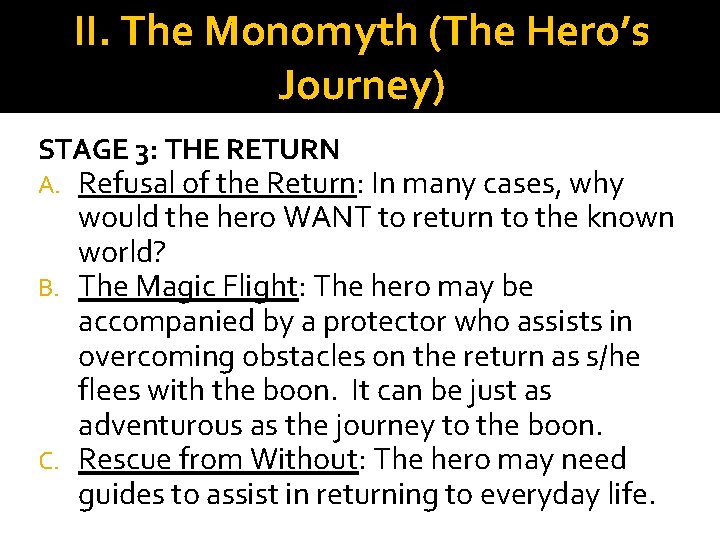 II. The Monomyth (The Hero's Journey)

STAGE 3: THE RETURN

A. Refusal of the Return: In many cases, why would the hero WANT to return to the known world?

B. The Magic Flight: The hero may be accompanied by a protector who assists in overcoming obstacles on the return as s/he flees with the boon. It can be just as adventurous as the journey to the boon.

C. Rescue from Without: The hero may need guides to assist in returning to everyday life.